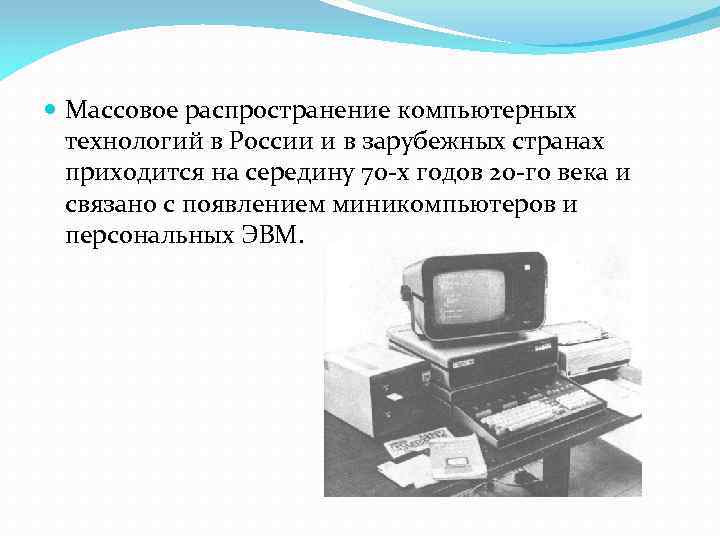 Массовое распространение компьютерных технологий в России и в зарубежных странах приходится на середину 70-х годов 20-го века и связано с появлением миникомпьютеров и персональных ЭВМ.